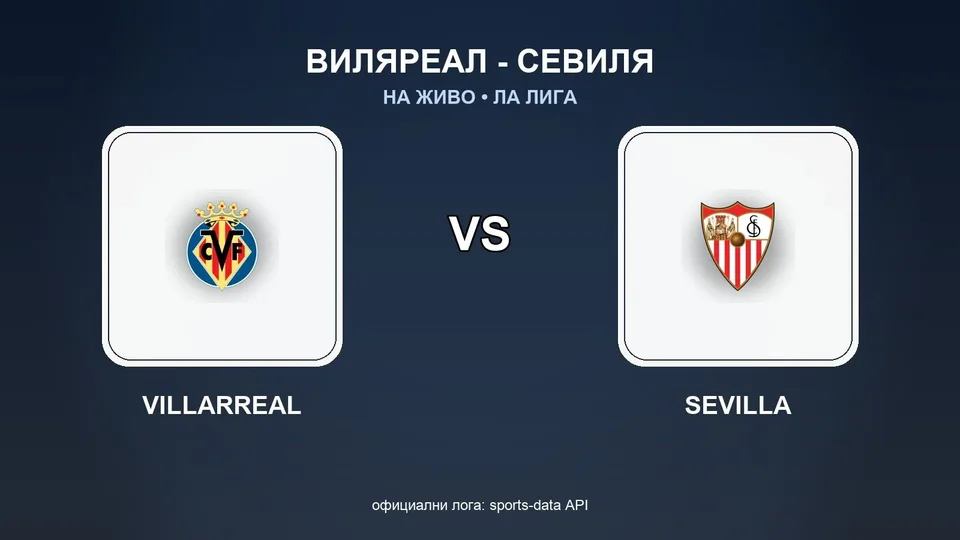 ВИЛЯРЕАЛ - СЕВИЛЯ
НА ЖИВО • ЛА ЛИГА

CVF

VS

VILLARREAL

SEVILLA

официални лога: sports-data API